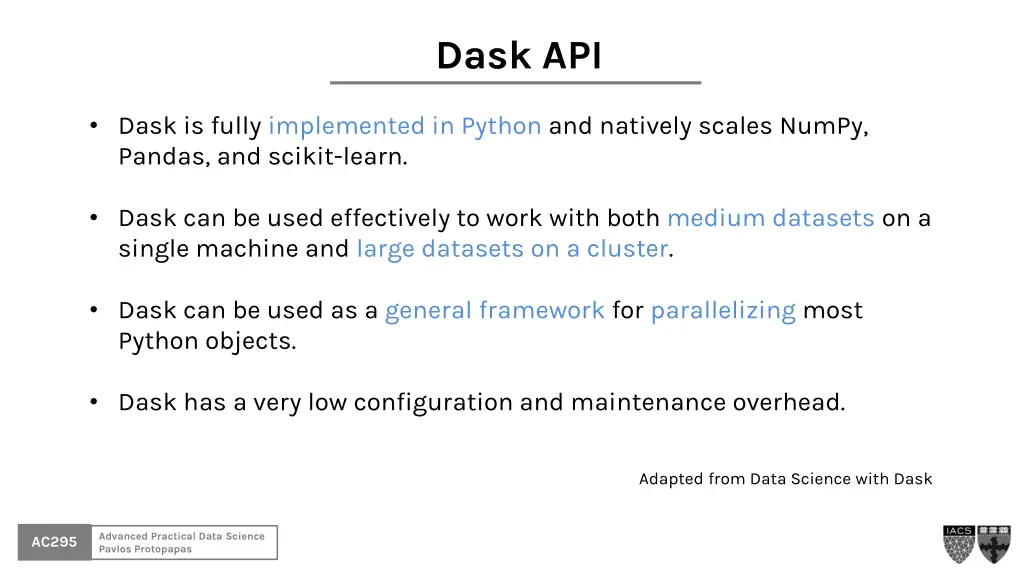 Dask API

• Dask is fully implemented in Python and natively scales NumPy, Pandas, and scikit-learn.

• Dask can be used effectively to work with both medium datasets on a single machine and large datasets on a cluster.

• Dask can be used as a general framework for parallelizing most Python objects.

• Dask has a very low configuration and maintenance overhead.

Adapted from Data Science with Dask

AC295

Advanced Practical Data Science
Pavlos Protopapas

IACS